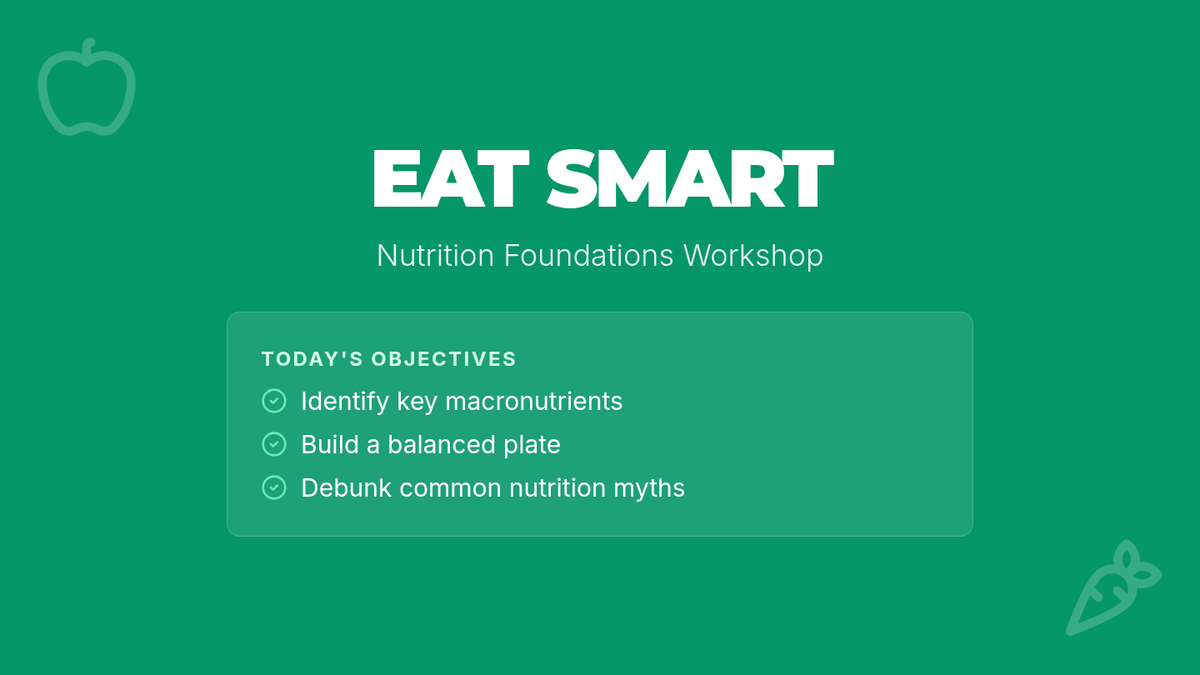 EAT SMART

Nutrition Foundations Workshop

TODAY'S OBJECTIVES

Identify key macronutrients

Build a balanced plate

Debunk common nutrition myths